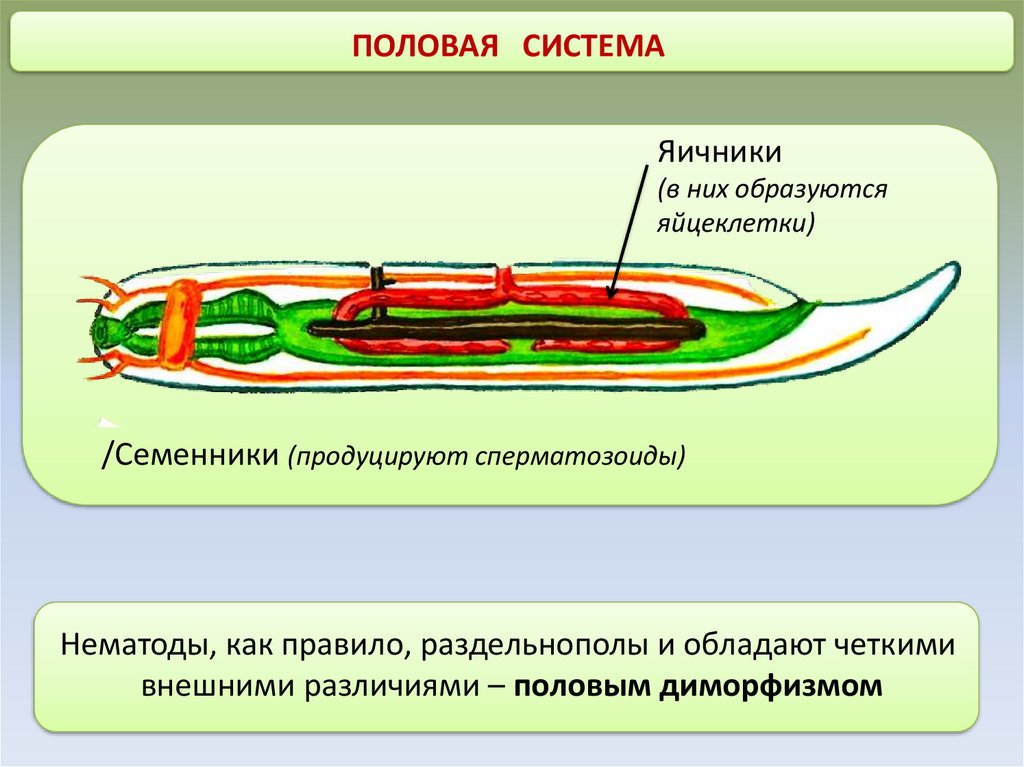 ПОЛОВАЯ СИСТЕМА

Яичники
(в них образуются яйцеклетки)

/Семенники (продуцируют сперматозоиды)

Нематоды, как правило, раздельнополы и обладают четкими внешними различиями – половым диморфизмом